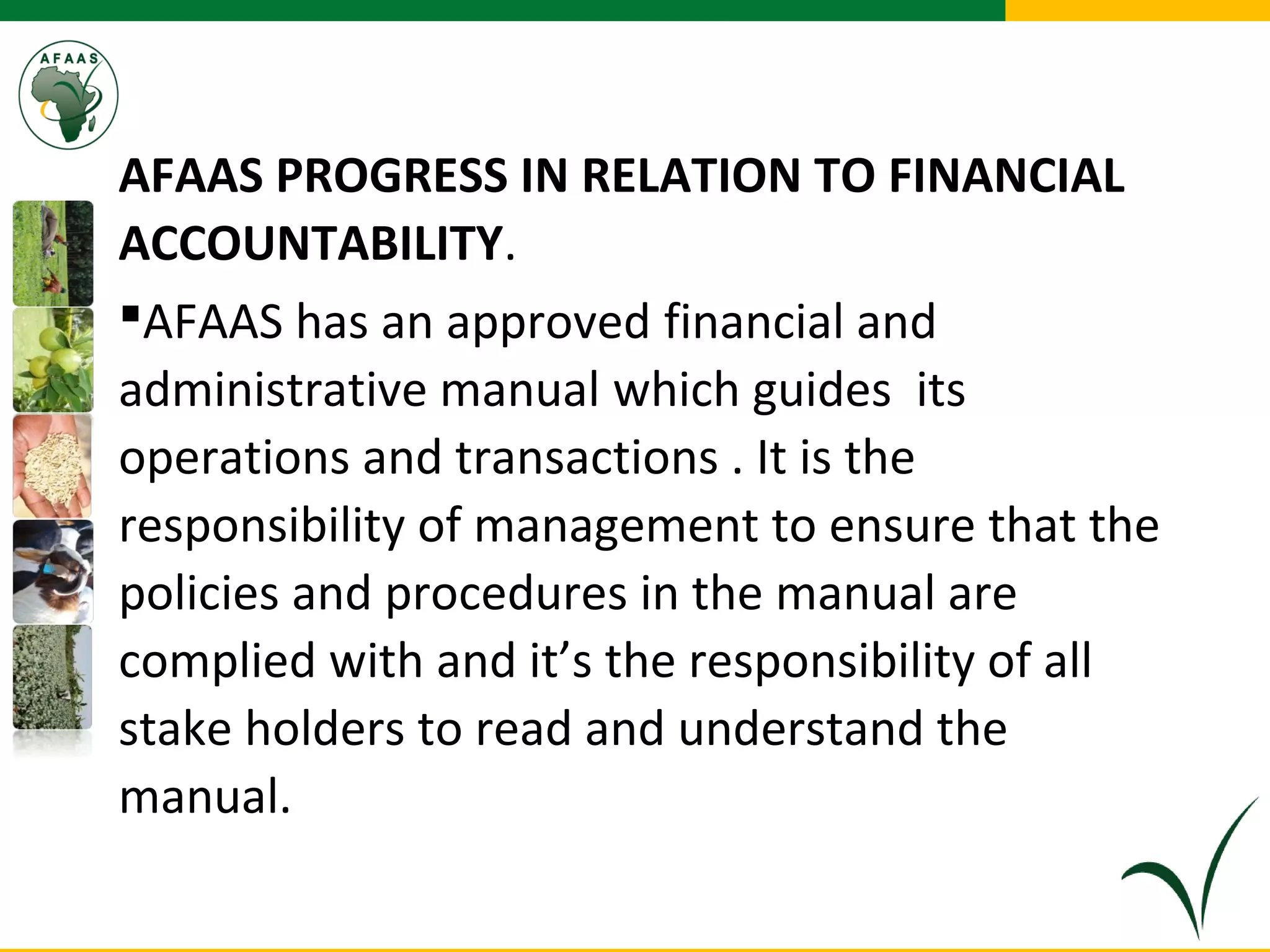 AFAAS

AFAAS PROGRESS IN RELATION TO FINANCIAL ACCOUNTABILITY.

▪AFAAS has an approved financial and administrative manual which guides its operations and transactions . It is the responsibility of management to ensure that the policies and procedures in the manual are complied with and it's the responsibility of all stake holders to read and understand the manual.